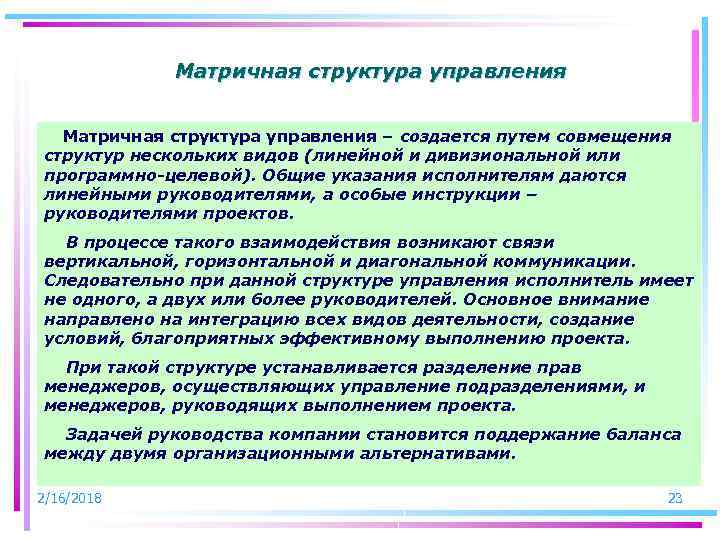 Матричная структура управления

Матричная структура управления – создается путем совмещения структур нескольких видов (линейной и дивизиональной или программно-целевой). Общие указания исполнителям даются линейными руководителями, а особые инструкции – руководителями проектов.

В процессе такого взаимодействия возникают связи вертикальной, горизонтальной и диагональной коммуникации. Следовательно при данной структуре управления исполнитель имеет не одного, а двух или более руководителей. Основное внимание направлено на интеграцию всех видов деятельности, создание условий, благоприятных эффективному выполнению проекта.

При такой структуре устанавливается разделение прав менеджеров, осуществляющих управление подразделениями, и менеджеров, руководящих выполнением проекта.

Задачей руководства компании становится поддержание баланса между двумя организационными альтернативами.

2/16/2018

23